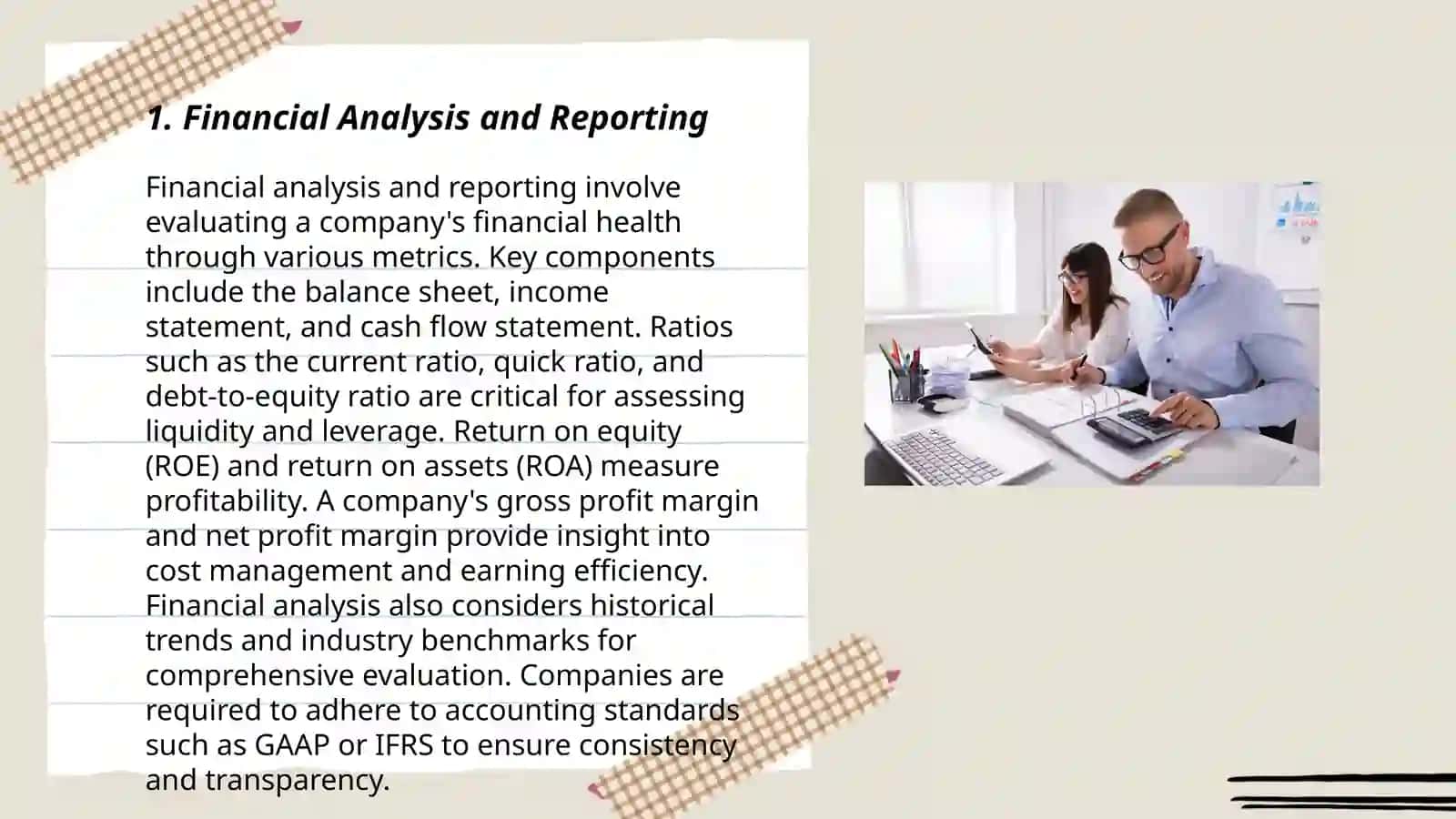 1. Financial Analysis and Reporting

Financial analysis and reporting involve evaluating a company's financial health through various metrics. Key components include the balance sheet, income statement, and cash flow statement. Ratios such as the current ratio, quick ratio, and debt-to-equity ratio are critical for assessing liquidity and leverage. Return on equity (ROE) and return on assets (ROA) measure profitability. A company's gross profit margin and net profit margin provide insight into cost management and earning efficiency. Financial analysis also considers historical trends and industry benchmarks for comprehensive evaluation. Companies are required to adhere to accounting standards such as GAAP or IFRS to ensure consistency and transparency.